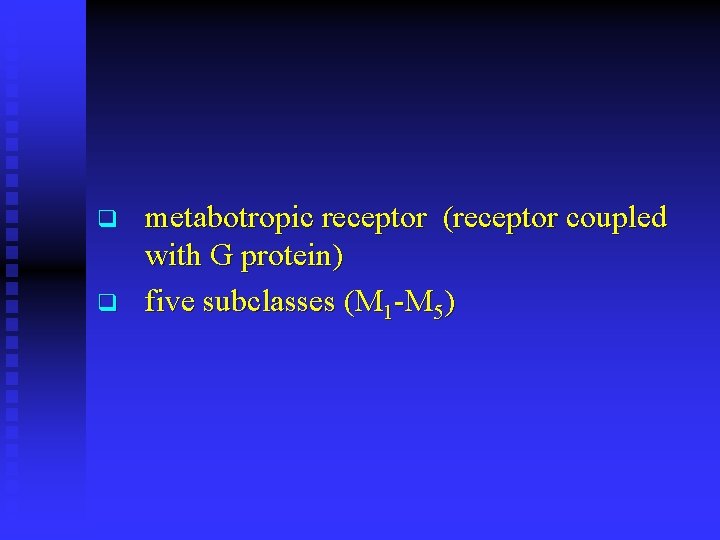 ❑ metabotropic receptor (receptor coupled with G protein)

❑ five subclasses ($M_1$-$M_5$)